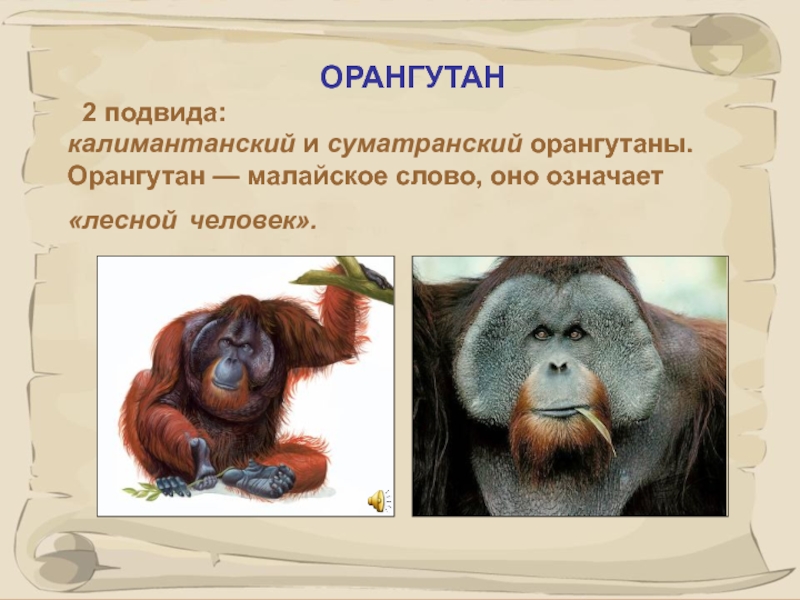 ОРАНГУТАН

2 подвида:
калимантанский и суматранский орангутаны. Орангутан — малайское слово, оно означает «лесной человек».